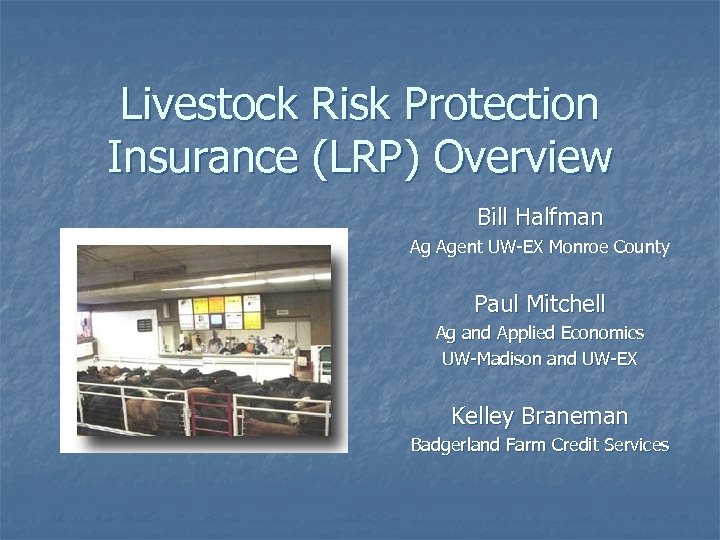 Livestock Risk Protection Insurance (LRP) Overview

Bill Halfman
Ag Agent UW-EX Monroe County

Paul Mitchell
Ag and Applied Economics
UW-Madison and UW-EX

Kelley Braneman
Badgerland Farm Credit Services